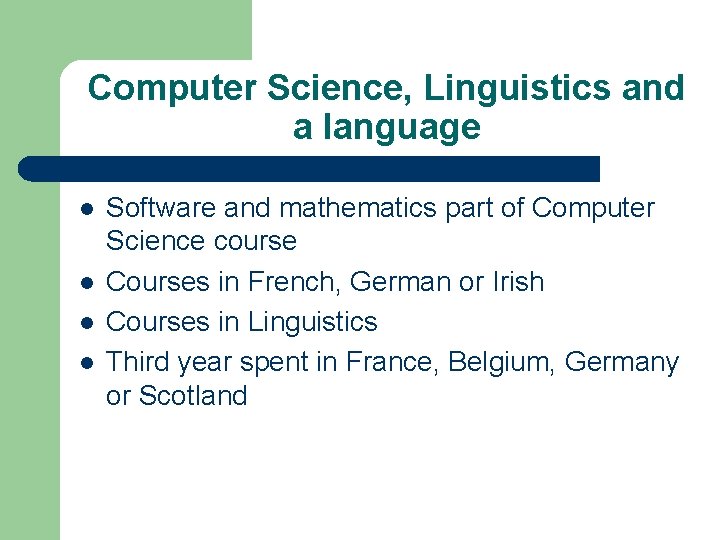 Computer Science, Linguistics and a language

- Software and mathematics part of Computer Science course
- Courses in French, German or Irish
- Courses in Linguistics
- Third year spent in France, Belgium, Germany or Scotland